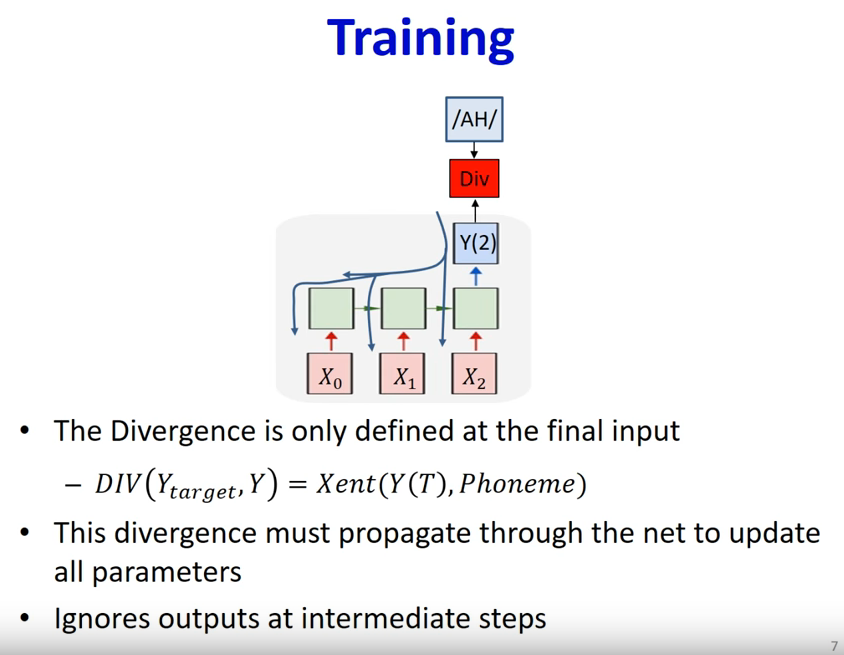 Training

/AH/

Div

Y(2)

$X_0$ $X_1$ $X_2$

• The Divergence is only defined at the final input

– $DIV(Y_{target}, Y) = Xent(Y(T), Phoneme)$

• This divergence must propagate through the net to update all parameters

• Ignores outputs at intermediate steps

7